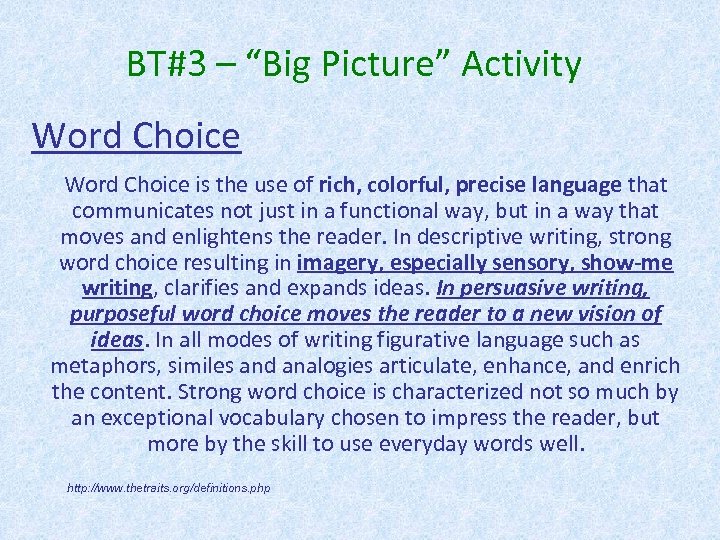 BT#3 – “Big Picture” Activity

Word Choice

Word Choice is the use of rich, colorful, precise language that communicates not just in a functional way, but in a way that moves and enlightens the reader. In descriptive writing, strong word choice resulting in imagery, especially sensory, show-me writing, clarifies and expands ideas. In persuasive writing, purposeful word choice moves the reader to a new vision of ideas. In all modes of writing figurative language such as metaphors, similes and analogies articulate, enhance, and enrich the content. Strong word choice is characterized not so much by an exceptional vocabulary chosen to impress the reader, but more by the skill to use everyday words well.

http://www.thetraits.org/definitions.php